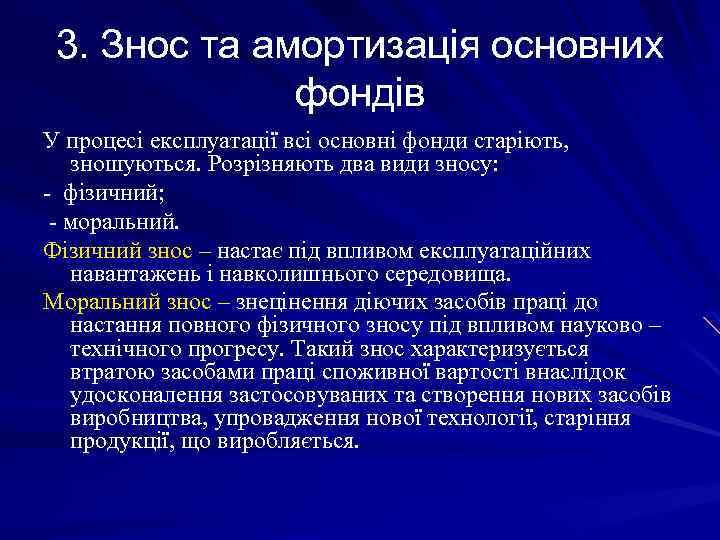 3. Знос та амортизація основних фондів

У процесі експлуатації всі основні фонди старіють, зношуються. Розрізняють два види зносу:

- фізичний;

- моральний.

Фізичний знос – настає під впливом експлуатаційних навантажень і навколишнього середовища.

Моральний знос – знецінення діючих засобів праці до настання повного фізичного зносу під впливом науково – технічного прогресу. Такий знос характеризується втратою засобами праці споживної вартості внаслідок удосконалення застосовуваних та створення нових засобів виробництва, упровадження нової технології, старіння продукції, що виробляється.